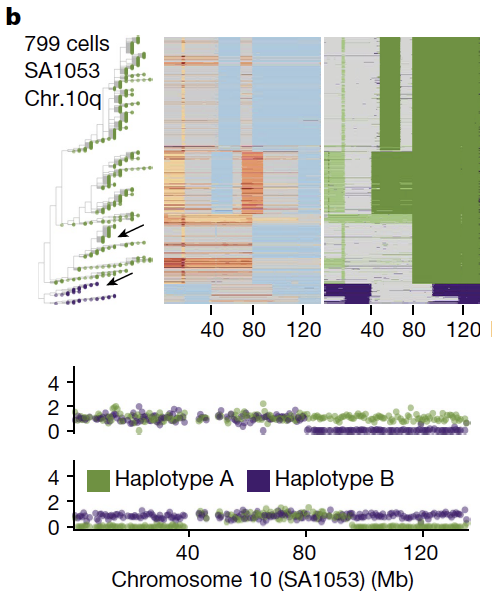 b

799 cells
SA1053
Chr.10q

40 80 120

40 80 120

4
2
0

4
2
0

Haplotype A Haplotype B

40 80 120

Chromosome 10 (SA1053) (Mb)